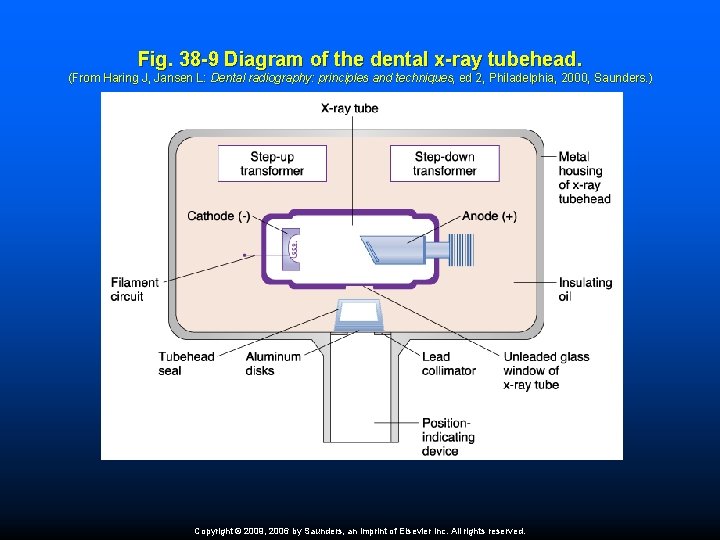 Fig. 38-9 Diagram of the dental x-ray tubehead.
(From Haring J, Jansen L: Dental radiography: principles and techniques, ed 2, Philadelphia, 2000, Saunders.)

X-ray tube

Step-up transformer

Step-down transformer

Metal housing of x-ray tubehead

Cathode (-)

Anode (+)

Filament circuit

Insulating oil

Tubehead seal

Aluminum disks

Lead collimator

Unleaded glass window of x-ray tube

Position-indicating device

Copyright © 2009, 2006 by Saunders, an imprint of Elsevier Inc. All rights reserved.